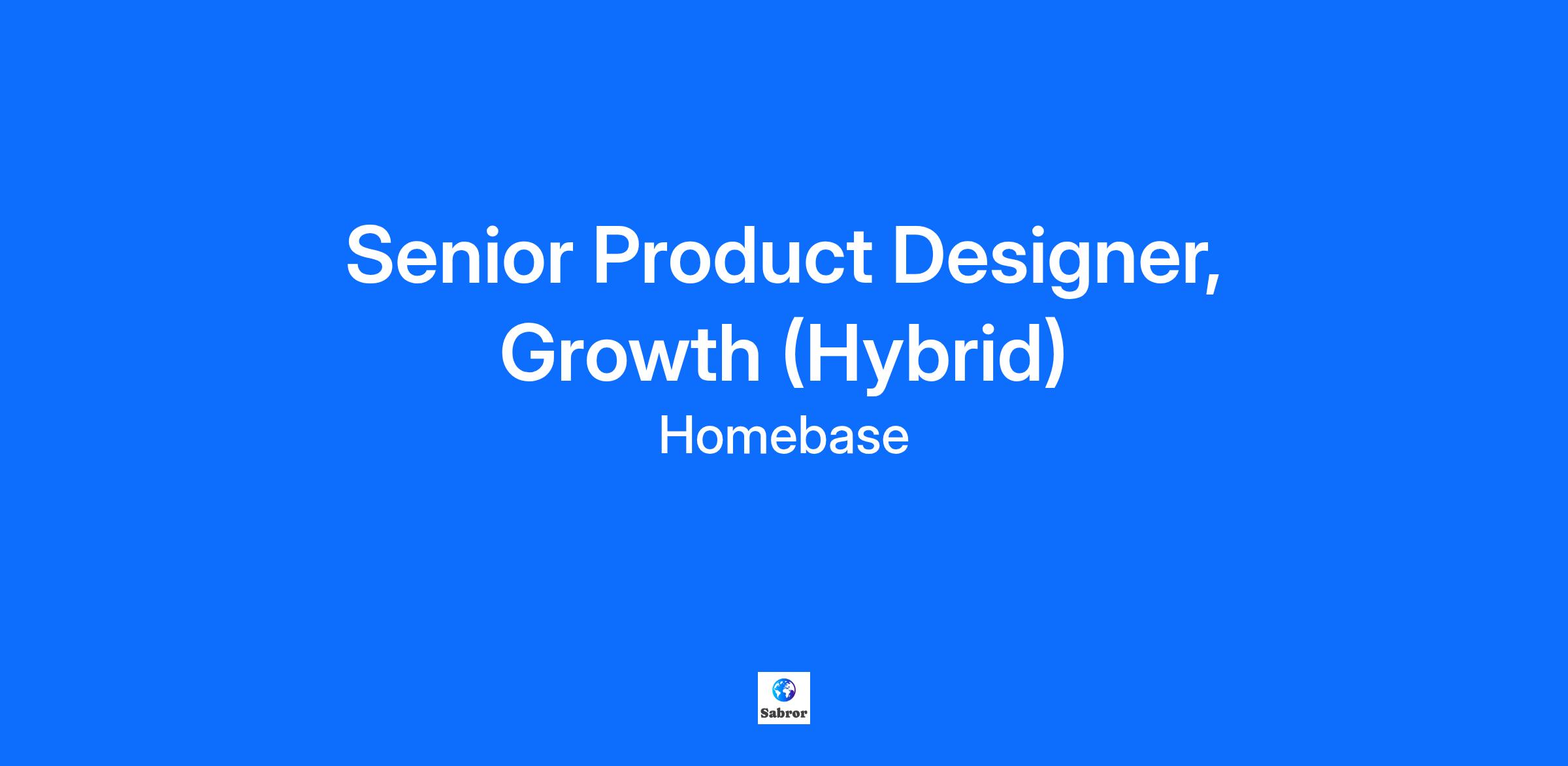 Senior Product Designer, Growth (Hybrid)
Homebase

Sabror